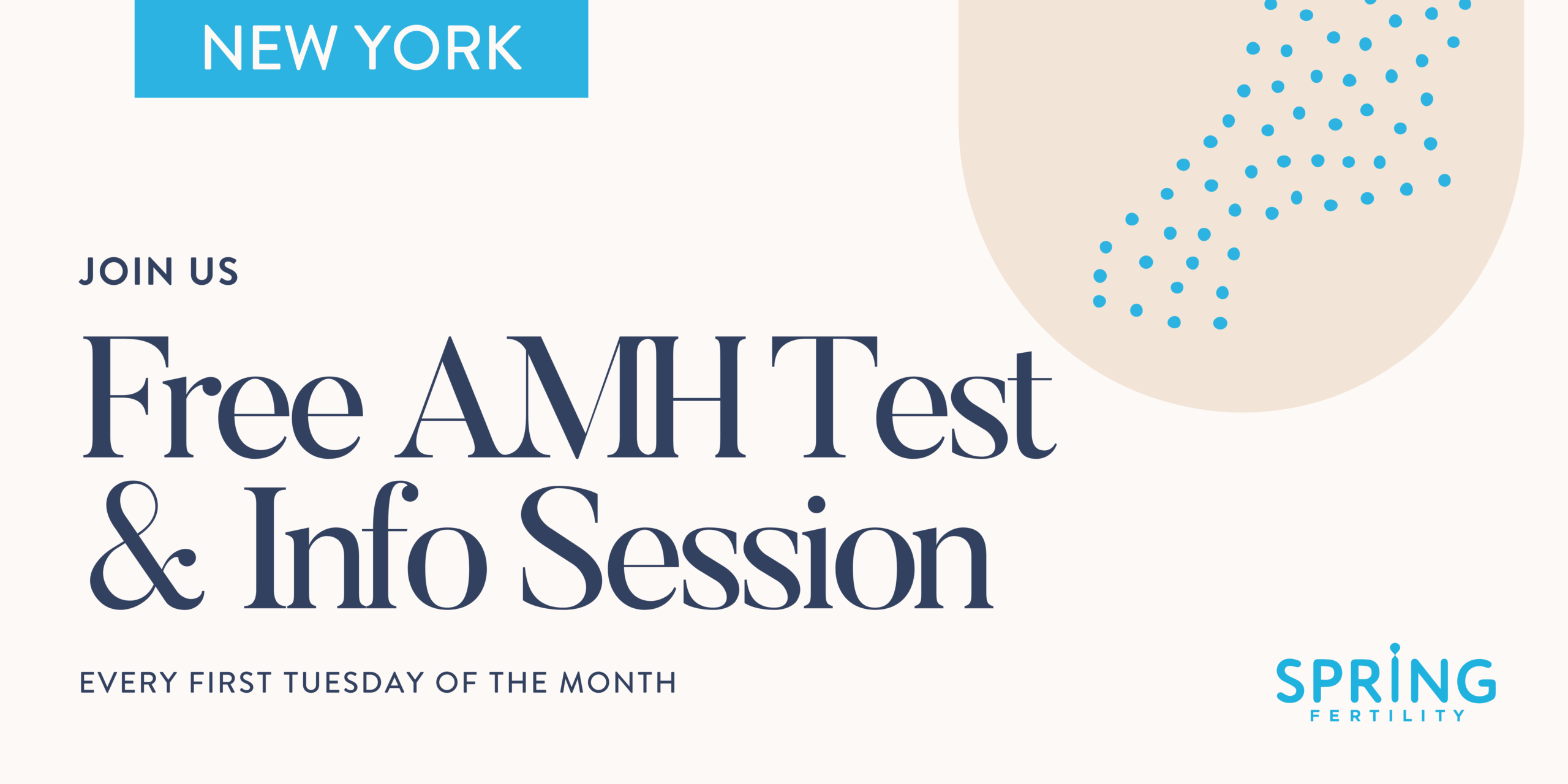 NEW YORK

JOIN US

Free AMH Test & Info Session

EVERY FIRST TUESDAY OF THE MONTH

SPRING FERTILITY